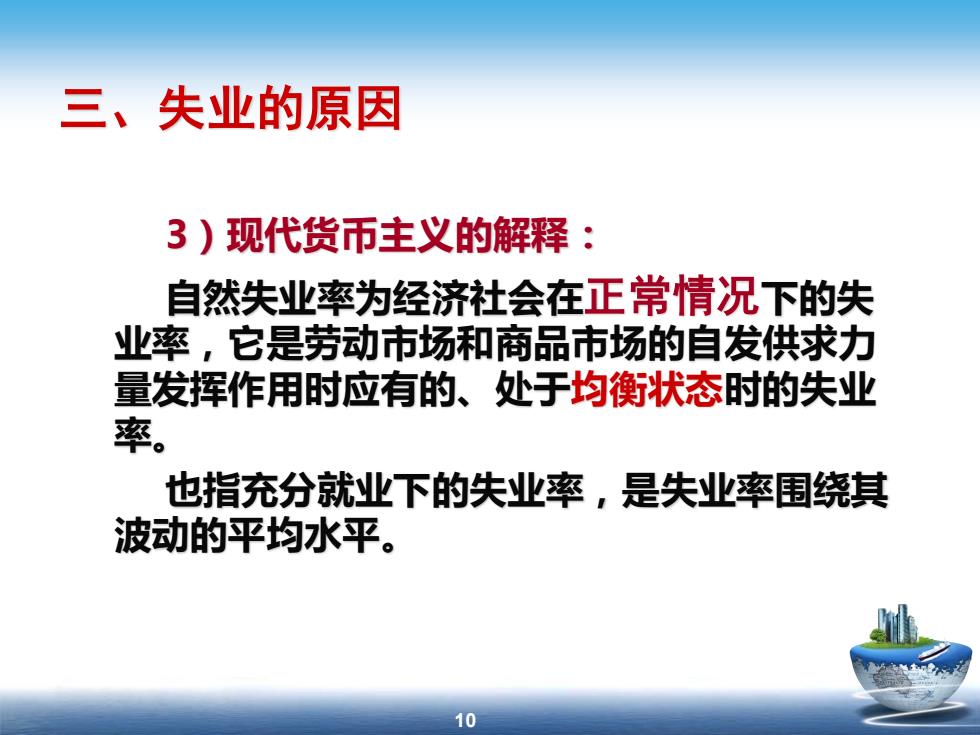 三、失业的原因

3）现代货币主义的解释：

自然失业率为经济社会在正常情况下的失业率，它是劳动市场和商品市场的自发供求力量发挥作用时应有的、处于均衡状态时的失业率。

也指充分就业下的失业率，是失业率围绕其波动的平均水平。

10